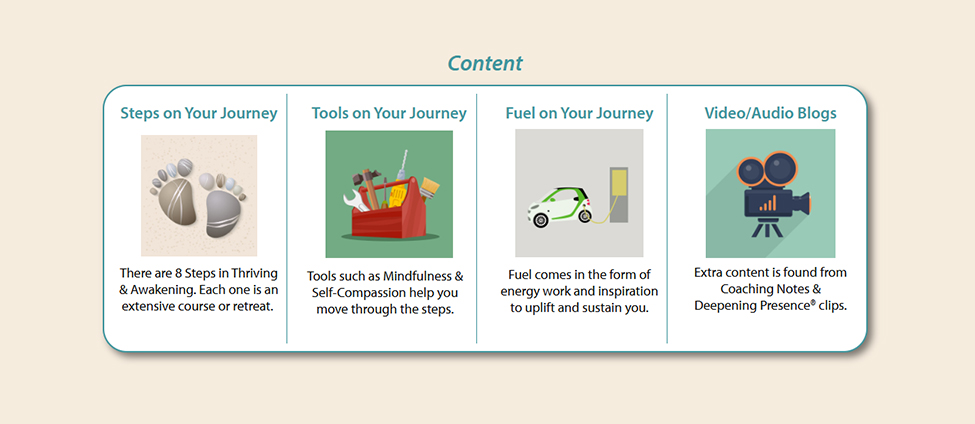 Content

Steps on Your Journey

There are 8 Steps in Thriving & Awakening. Each one is an extensive course or retreat.

Tools on Your Journey

Tools such as Mindfulness & Self-Compassion help you move through the steps.

Fuel on Your Journey

Fuel comes in the form of energy work and inspiration to uplift and sustain you.

Video/Audio Blogs

Extra content is found from Coaching Notes & Deepening Presence® clips.